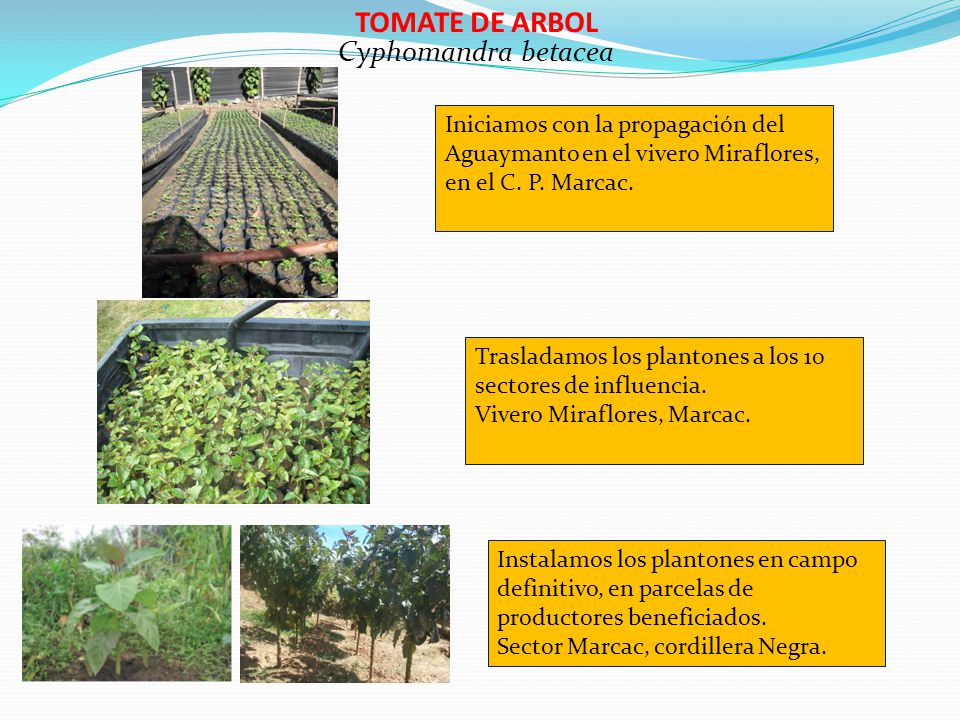 TOMATE DE ARBOL
Cyphomandra betacea

Iniciamos con la propagación del Aguaymanto en el vivero Miraflores, en el C. P. Marcac.

Trasladamos los plantones a los 10 sectores de influencia.
Vivero Miraflores, Marcac.

Instalamos los plantones en campo definitivo, en parcelas de productores beneficiados.
Sector Marcac, cordillera Negra.